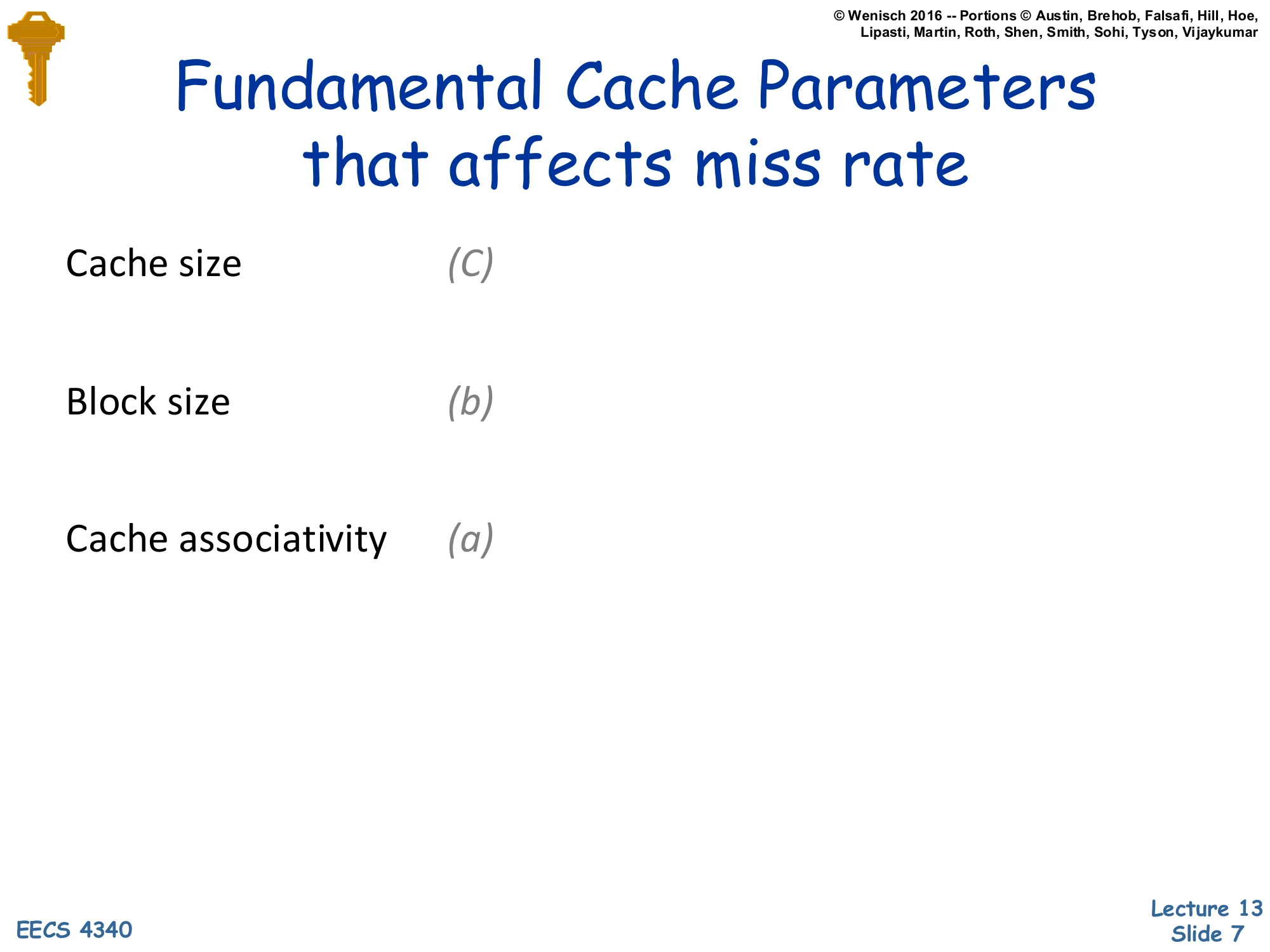 © Wenisch 2016 -- Portions © Austin, Brehob, Falsafi, Hill, Hoe, Lipasti, Martin, Roth, Shen, Smith, Sohi, Tyson, Vijaykumar

Fundamental Cache Parameters that affects miss rate

Cache size (C)

Block size (b)

Cache associativity (a)

EECS 4340

Lecture 13
Slide 7